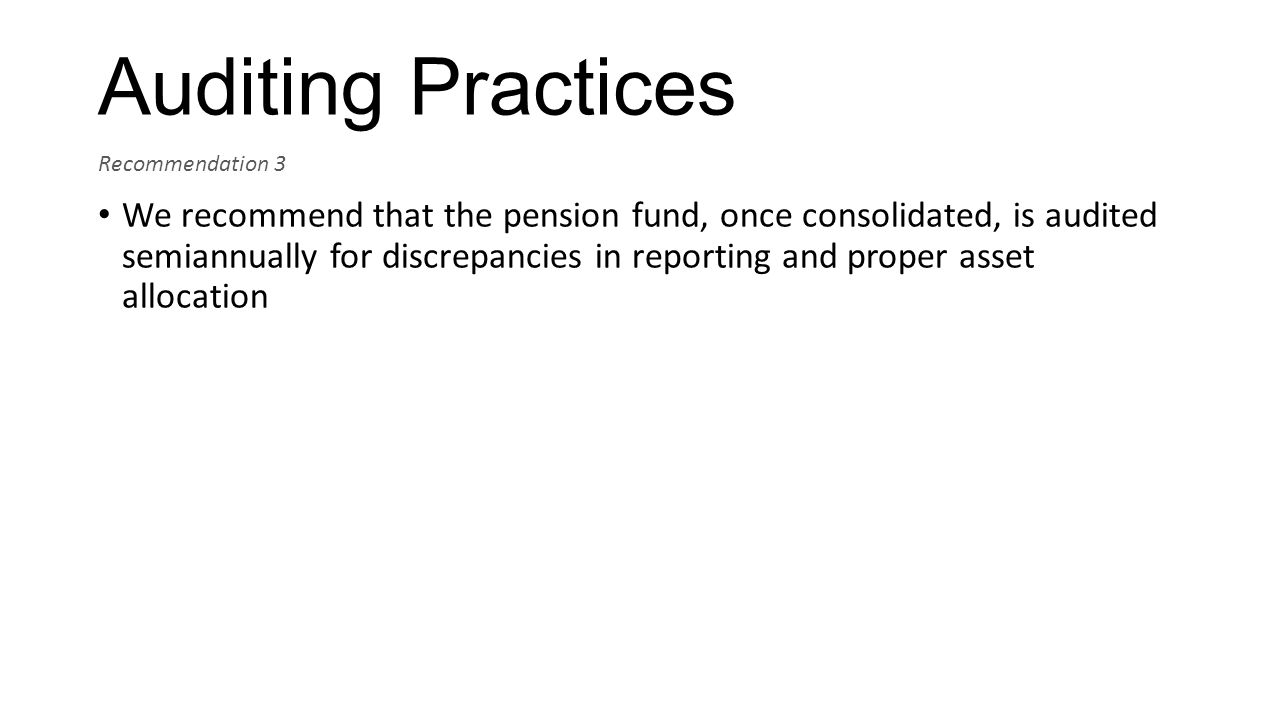 Auditing Practices

Recommendation 3

• We recommend that the pension fund, once consolidated, is audited semiannually for discrepancies in reporting and proper asset allocation